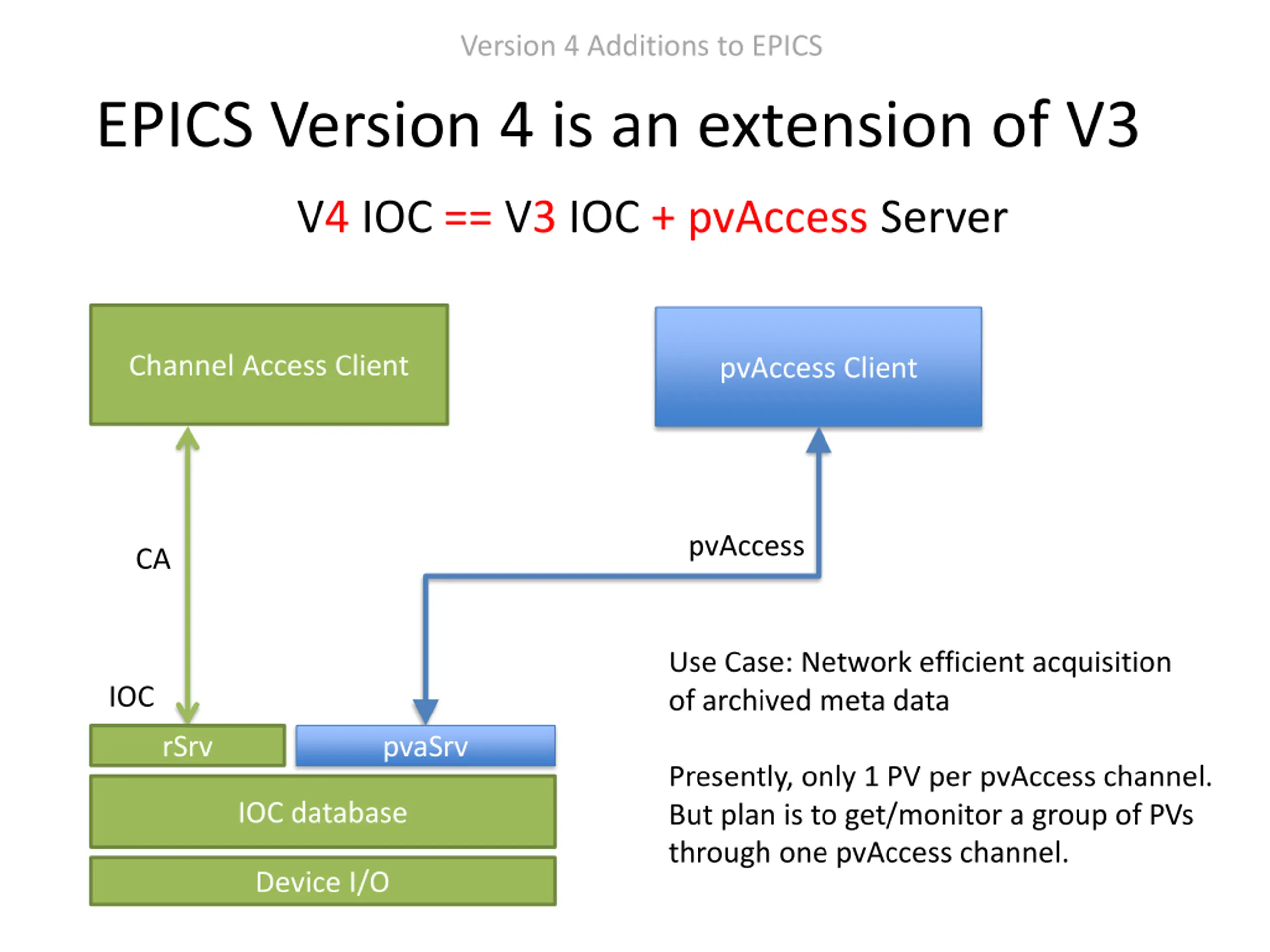 Version 4 Additions to EPICS

EPICS Version 4 is an extension of V3

V4 IOC == V3 IOC + pvAccess Server

Channel Access Client

pvAccess Client

CA

pvAccess

IOC

rSrv

pvaSrv

IOC database

Device I/O

Use Case: Network efficient acquisition of archived meta data

Presently, only 1 PV per pvAccess channel. But plan is to get/monitor a group of PVs through one pvAccess channel.